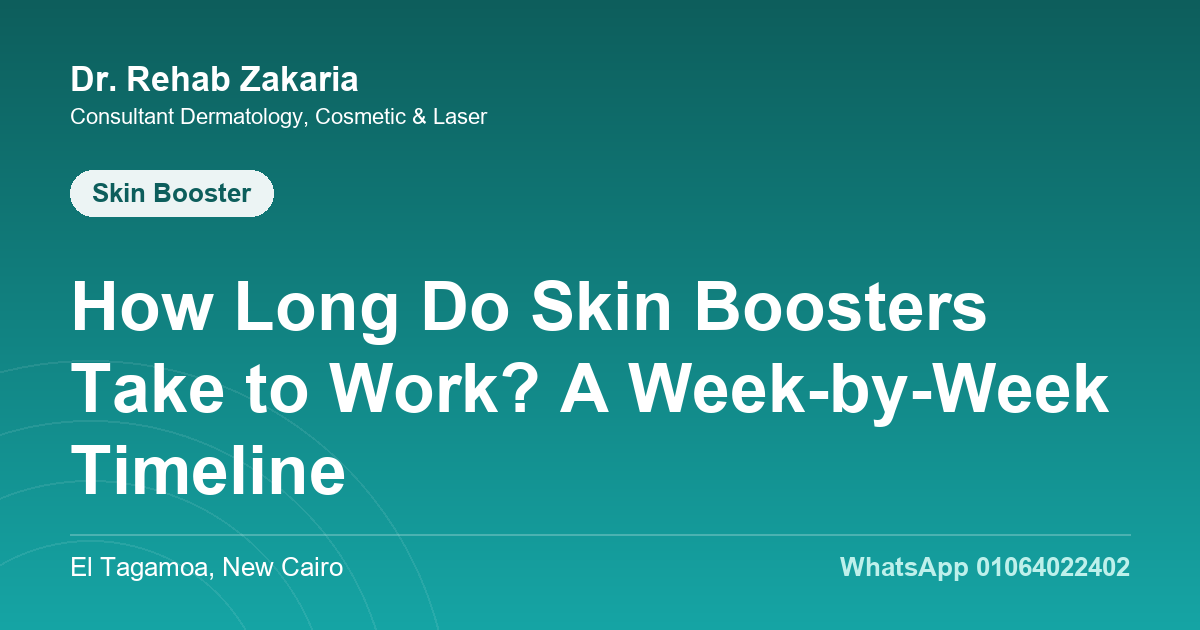 Dr. Rehab Zakaria
Consultant Dermatology, Cosmetic & Laser

Skin Booster

How Long Do Skin Boosters Take to Work? A Week-by-Week Timeline

El Tagamoa, New Cairo

WhatsApp 01064022402